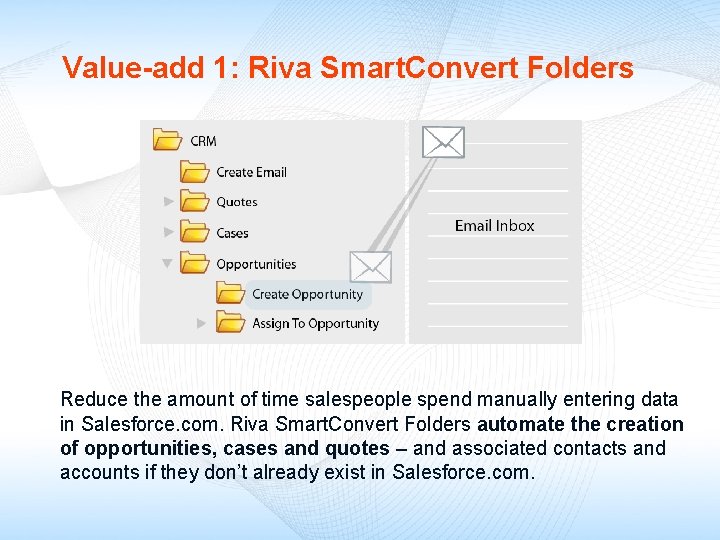 Value-add 1: Riva SmartConvert Folders

CRM
Create Email
Quotes
Cases
Opportunities
Create Opportunity
Assign To Opportunity

Email Inbox

Reduce the amount of time salespeople spend manually entering data in Salesforce.com. Riva SmartConvert Folders automate the creation of opportunities, cases and quotes – and associated contacts and accounts if they don't already exist in Salesforce.com.